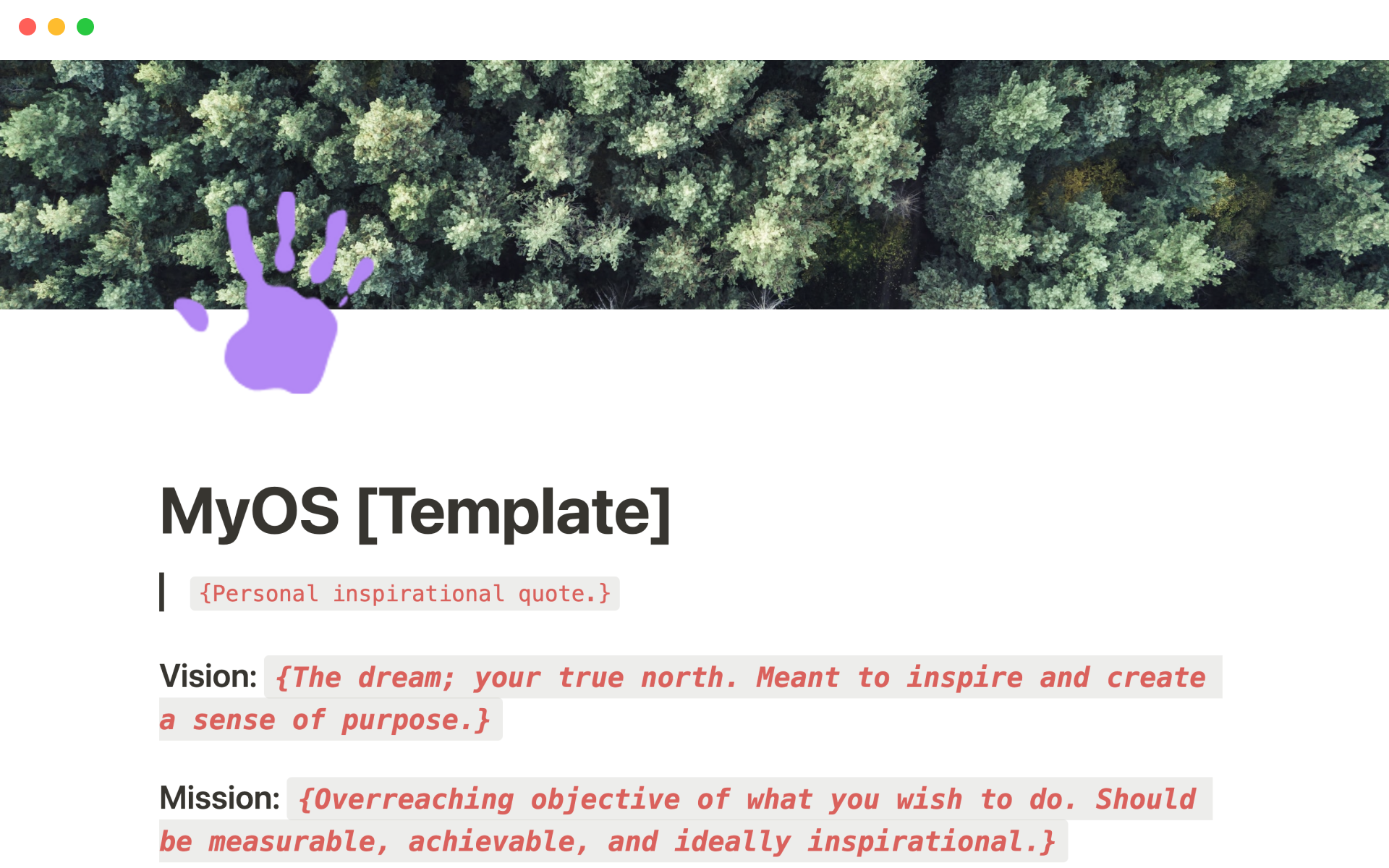 MyOS [Template]

{Personal inspirational quote.}

Vision: {The dream; your true north. Meant to inspire and create a sense of purpose.}

Mission: {Overreaching objective of what you wish to do. Should be measurable, achievable, and ideally inspirational.}